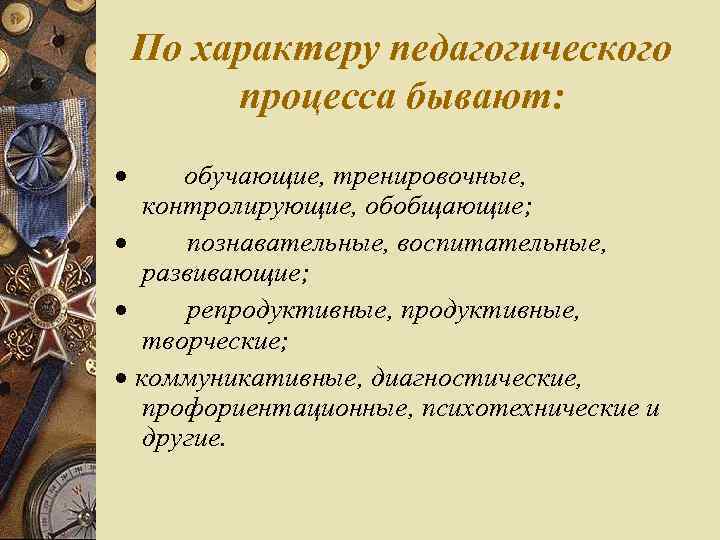 По характеру педагогического процесса бывают:

• обучающие, тренировочные, контролирующие, обобщающие;

• познавательные, воспитательные, развивающие;

• репродуктивные, продуктивные, творческие;

• коммуникативные, диагностические, профориентационные, психотехнические и другие.